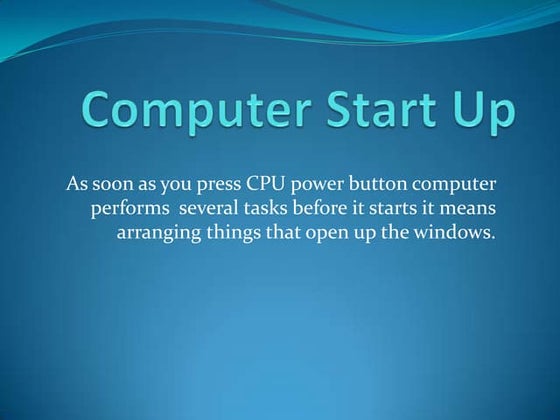 Computer Start Up

As soon as you press CPU power button computer performs several tasks before it starts it means arranging things that open up the windows.